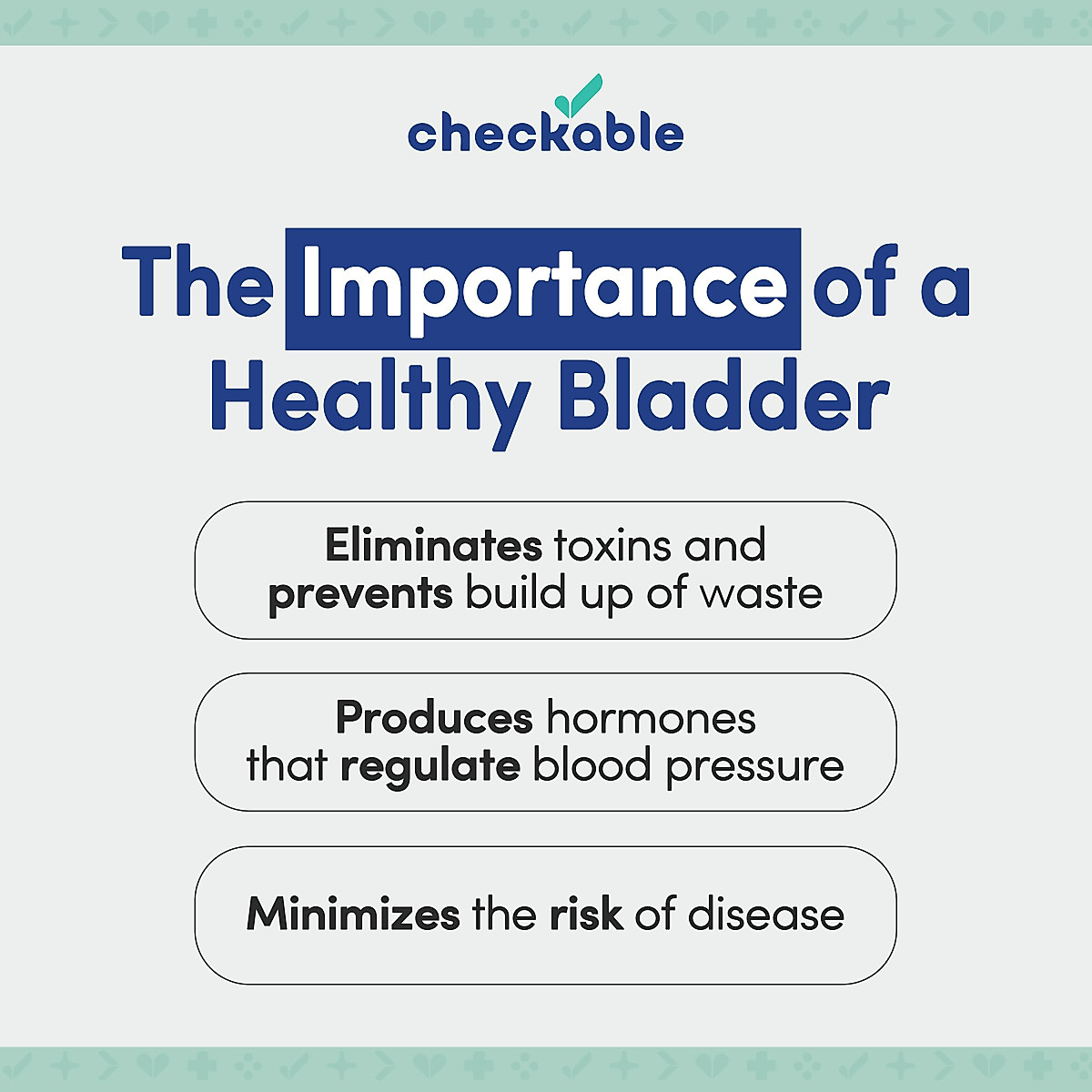 checkable

The Importance of a Healthy Bladder

Eliminates toxins and prevents build up of waste

Produces hormones that regulate blood pressure

Minimizes the risk of disease